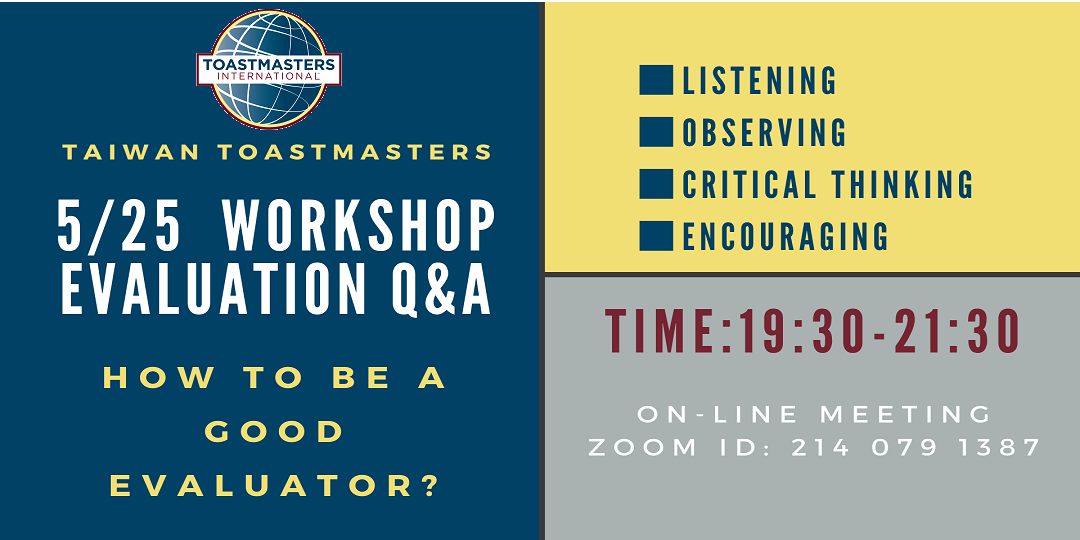 TOASTMASTERS INTERNATIONAL

TAIWAN TOASTMASTERS

5/25 WORKSHOP EVALUATION Q&A

HOW TO BE A GOOD EVALUATOR?

LISTENING
OBSERVING
CRITICAL THINKING
ENCOURAGING

TIME:19:30-21:30

ON-LINE MEETING
ZOOM ID: 214 079 1387